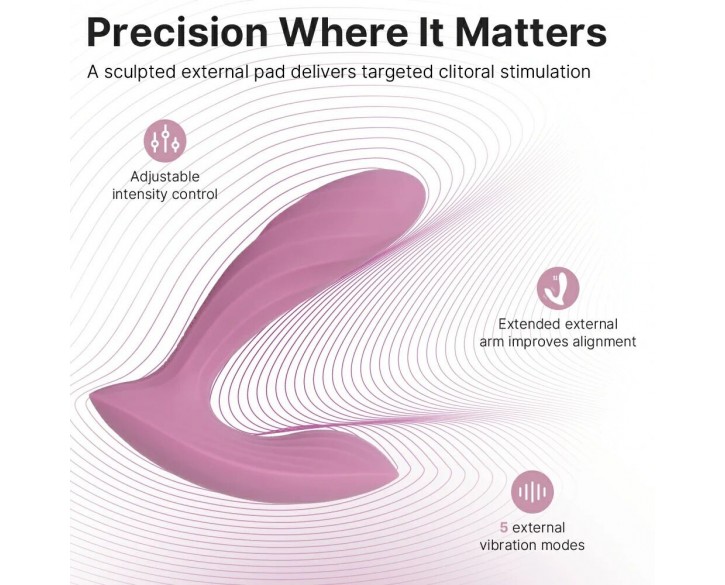 Precision Where It Matters

A sculpted external pad delivers targeted clitoral stimulation

Adjustable intensity control

Extended external arm improves alignment

5 external vibration modes